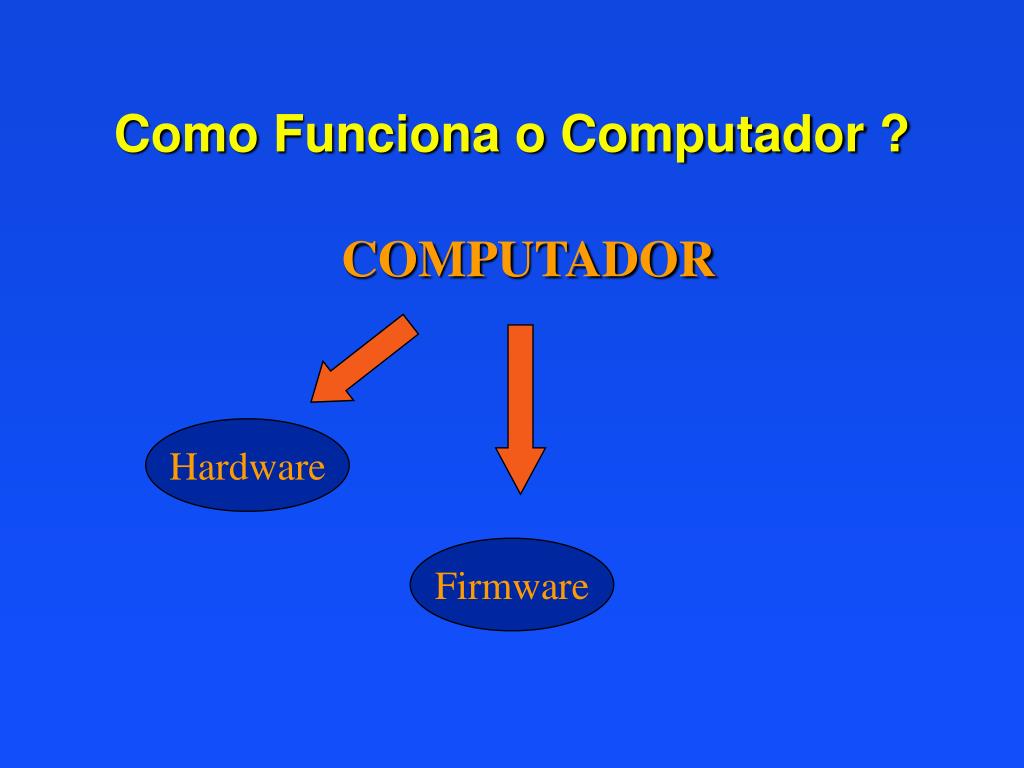 Como Funciona o Computador ?

COMPUTADOR

Hardware

Firmware